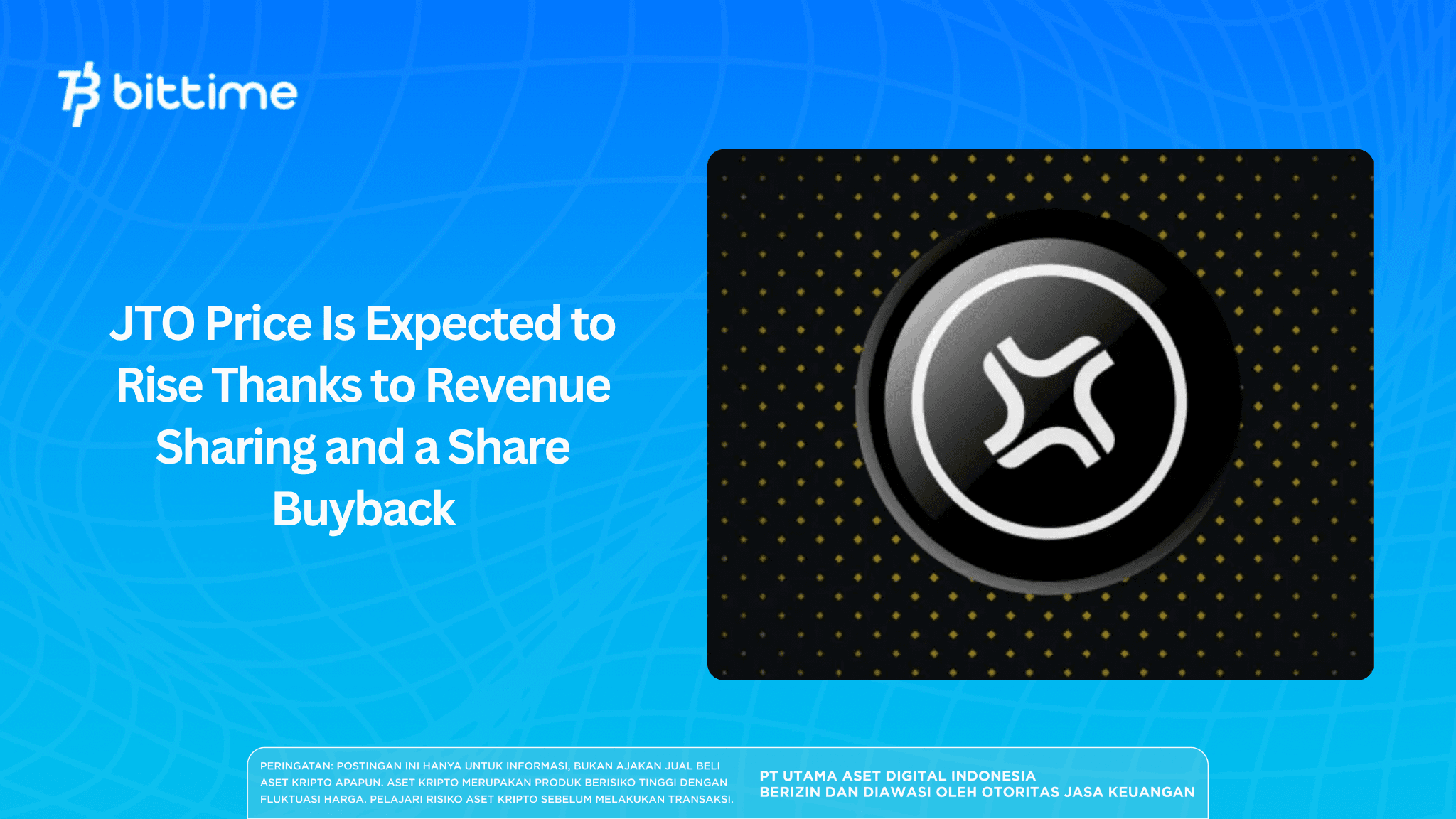 bittime

JTO Price Is Expected to Rise Thanks to Revenue Sharing and a Share Buyback

PERINGATAN: POSTINGAN INI HANYA UNTUK INFORMASI, BUKAN AJAKAN JUAL BELI ASET KRIPTO APAPUN. ASET KRIPTO MERUPAKAN PRODUK BERISIKO TINGGI DENGAN FLUKTUASI HARGA. PELAJARI RISIKO ASET KRIPTO SEBELUM MELAKUKAN TRANSAKSI.

PT UTAMA ASET DIGITAL INDONESIA
BERIZIN DAN DIAWASI OLEH OTORITAS JASA KEUANGAN